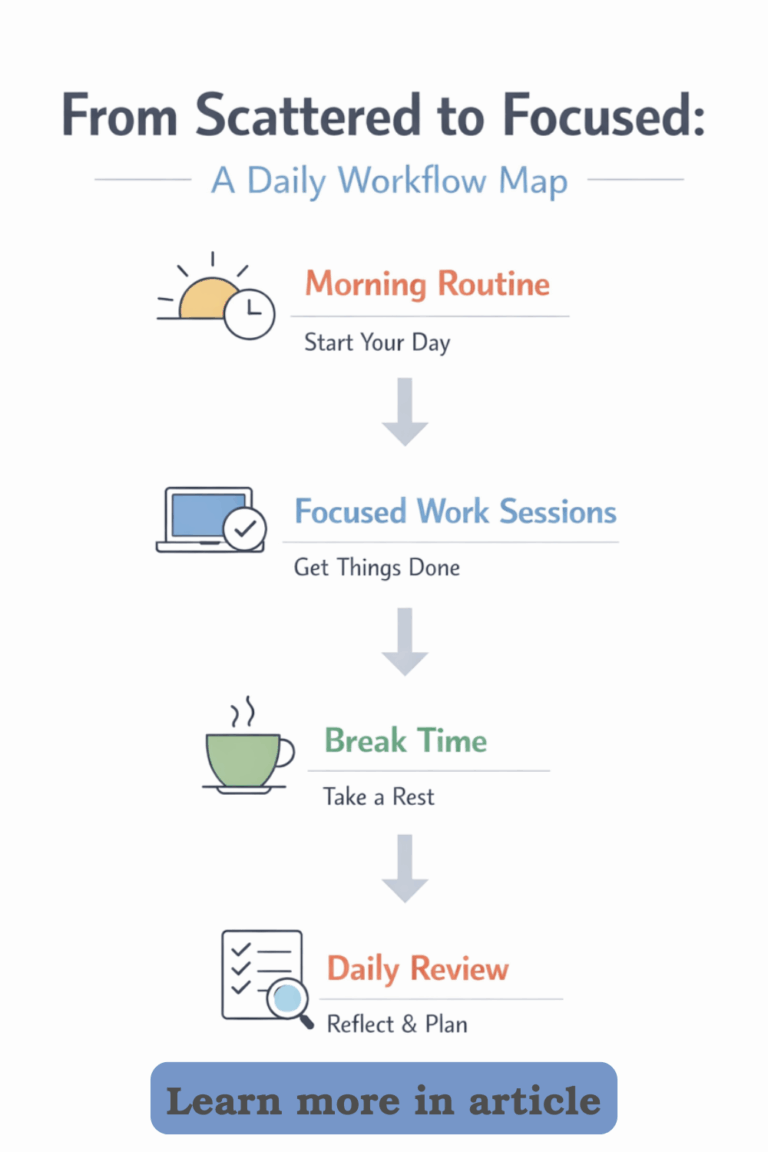 From Scattered to Focused:

A Daily Workflow Map

Morning Routine

Start Your Day

Focused Work Sessions

Get Things Done

Break Time

Take a Rest

Daily Review

Reflect & Plan

Learn more in article